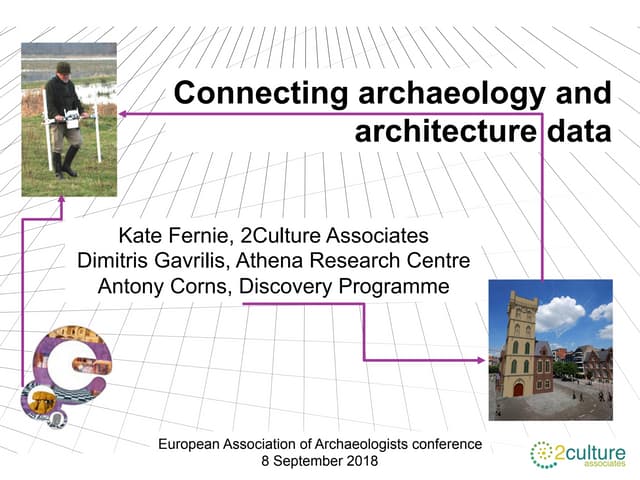 Connecting archaeology and architecture data

Kate Fernie, 2Culture Associates
Dimitris Gavrilis, Athena Research Centre
Antony Corns, Discovery Programme

European Association of Archaeologists conference
8 September 2018

2culture associates